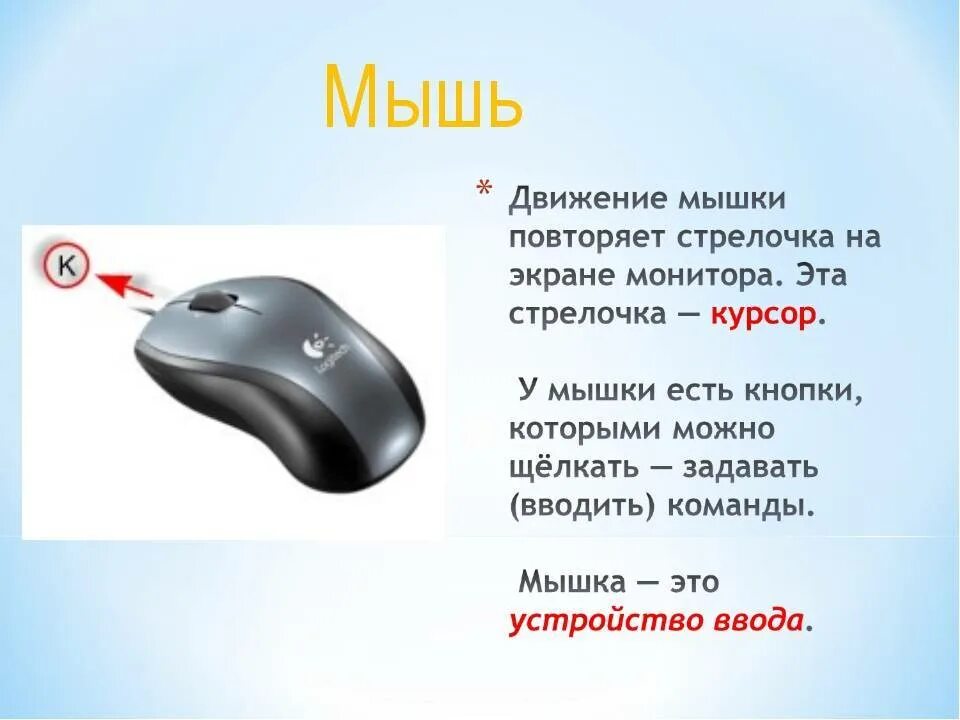 Мышь

K

Logitech

* Движение мышки повторяет стрелочка на экране монитора. Эта стрелочка — курсор.

У мышки есть кнопки, которыми можно щёлкать — задавать (вводить) команды.

Мышка — это устройство ввода.